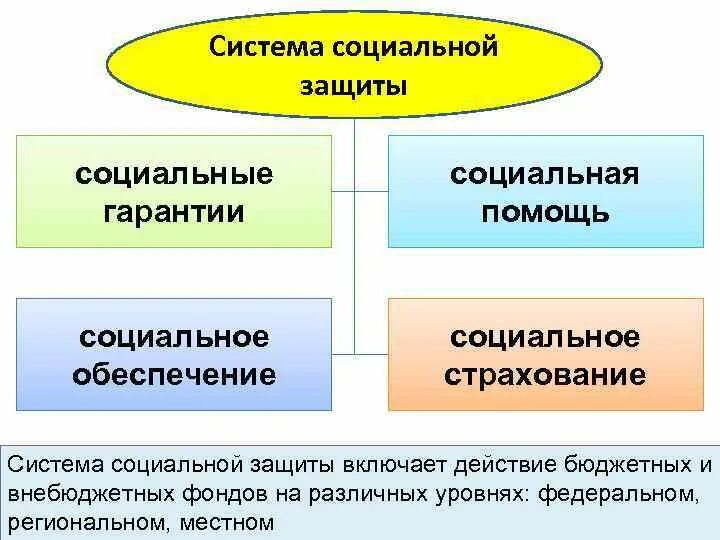 Система социальной защиты

социальные гарантии

социальная помощь

социальное обеспечение

социальное страхование

Система социальной защиты включает действие бюджетных и внебюджетных фондов на различных уровнях: федеральном, региональном, местном